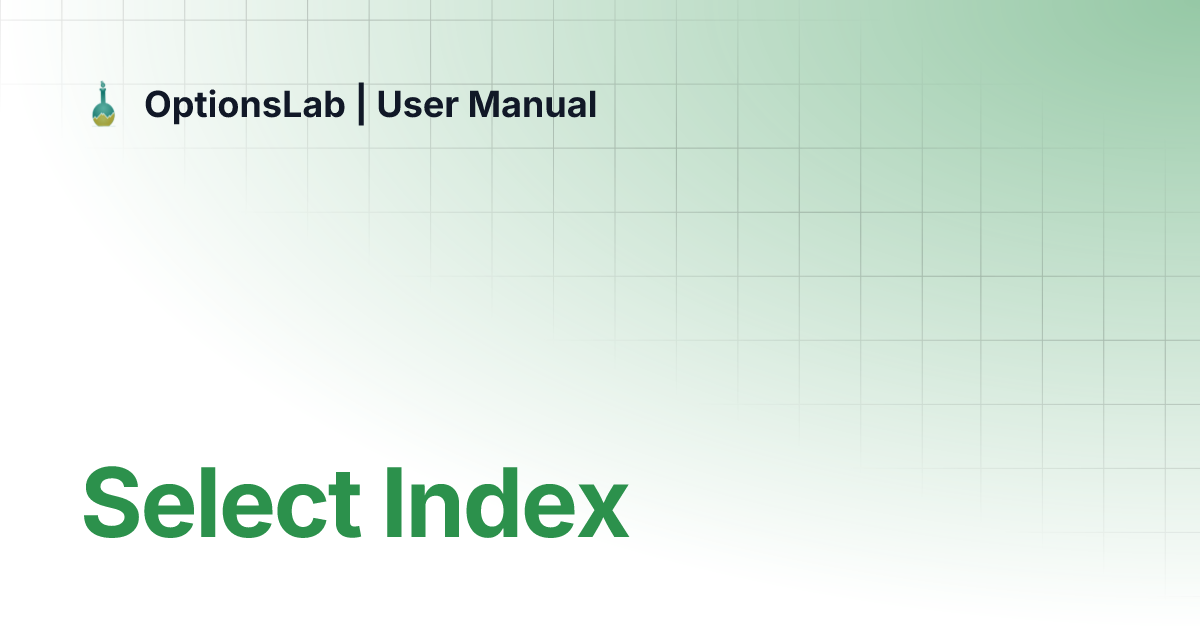 OptionsLab | User Manual

Select Index